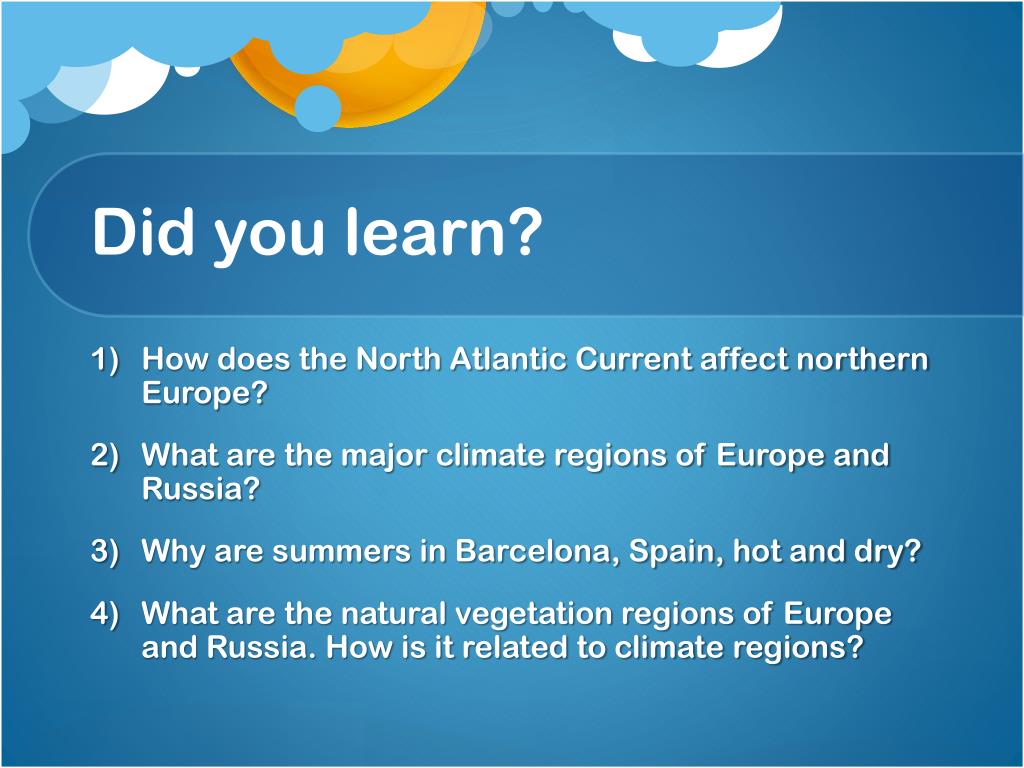 Did you learn?

1) How does the North Atlantic Current affect northern Europe?

2) What are the major climate regions of Europe and Russia?

3) Why are summers in Barcelona, Spain, hot and dry?

4) What are the natural vegetation regions of Europe and Russia. How is it related to climate regions?